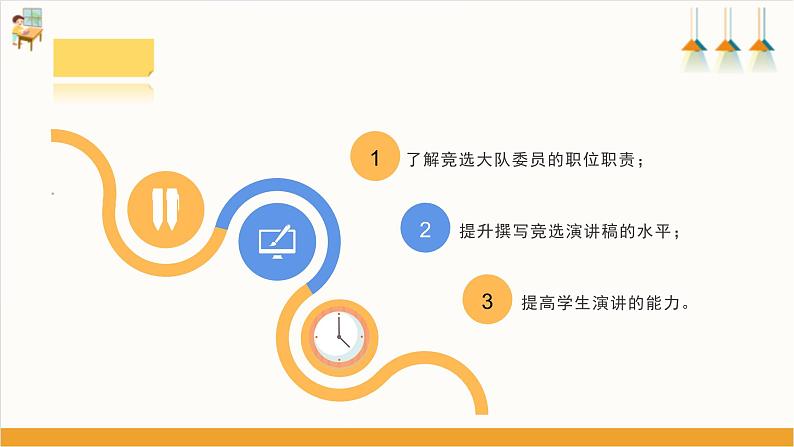 1 了解竞选大队委员的职位职责；

2 提升撰写竞选演讲稿的水平；

3 提高学生演讲的能力。